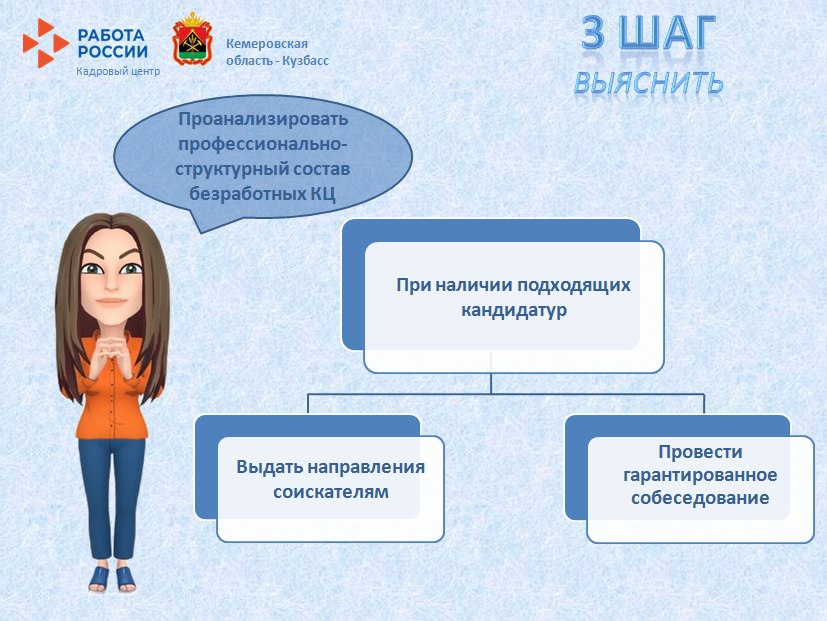 РАБОТА РОССИИ
Кадровый центр

Кемеровская область - Кузбасс

3 ШАГ
ВЫЯСНИТЬ

Проанализировать профессионально-структурный состав безработных КЦ

При наличии подходящих кандидатур

Выдать направления соискателям

Провести гарантированное собеседование